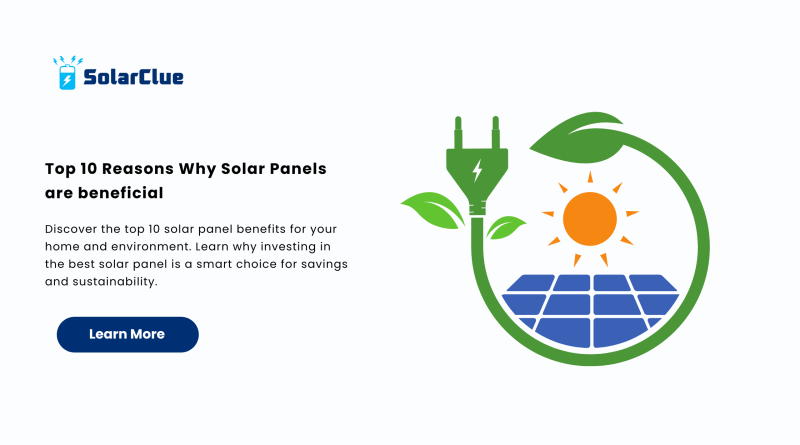 SolarClue

Top 10 Reasons Why Solar Panels are beneficial

Discover the top 10 solar panel benefits for your home and environment. Learn why investing in the best solar panel is a smart choice for savings and sustainability.

Learn More